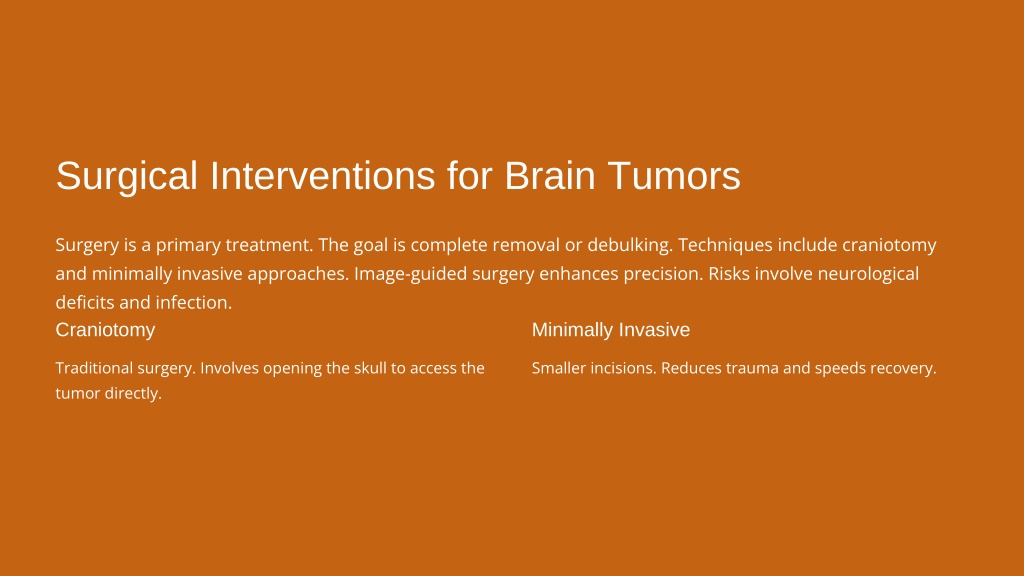 Surgical Interventions for Brain Tumors

Surgery is a primary treatment. The goal is complete removal or debulking. Techniques include craniotomy and minimally invasive approaches. Image-guided surgery enhances precision. Risks involve neurological deficits and infection.

Craniotomy

Traditional surgery. Involves opening the skull to access the tumor directly.

Minimally Invasive

Smaller incisions. Reduces trauma and speeds recovery.